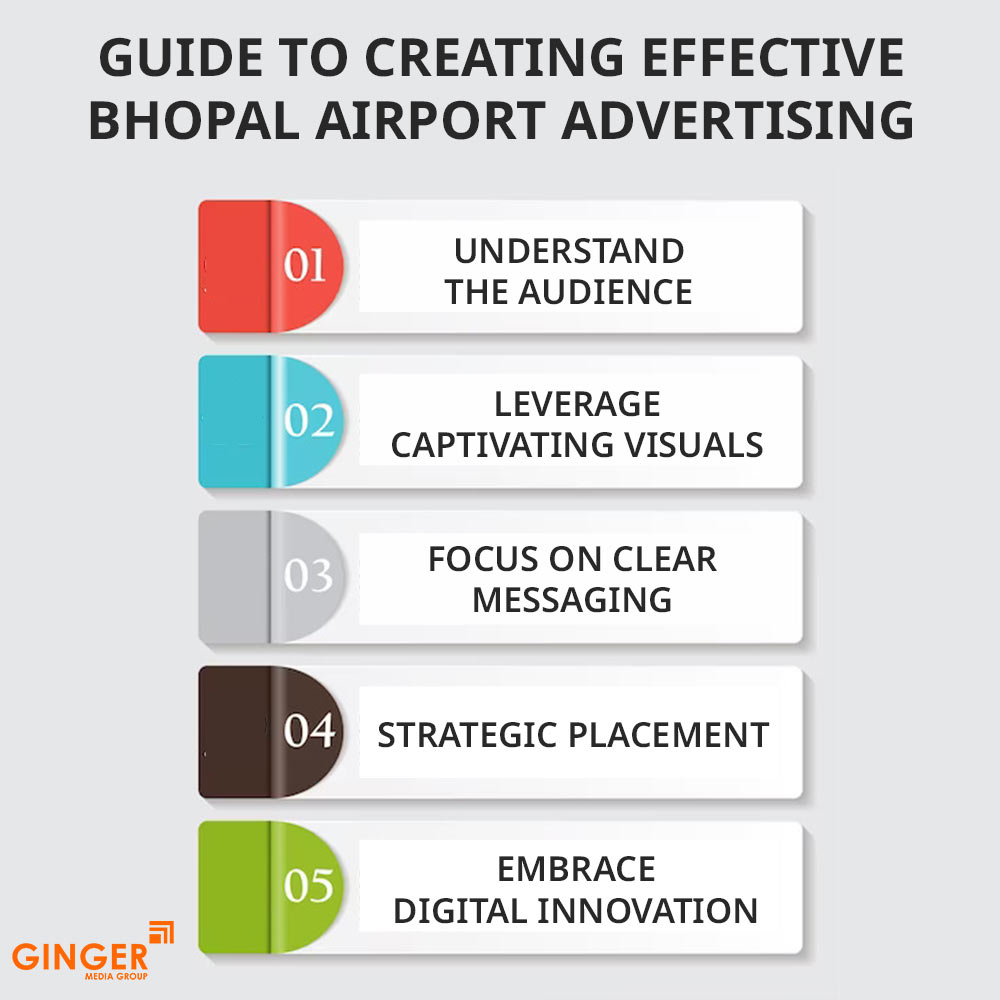 GUIDE TO CREATING EFFECTIVE BHOPAL AIRPORT ADVERTISING

01 UNDERSTAND THE AUDIENCE

02 LEVERAGE CAPTIVATING VISUALS

03 FOCUS ON CLEAR MESSAGING

04 STRATEGIC PLACEMENT

05 EMBRACE DIGITAL INNOVATION

GINGER MEDIA GROUP